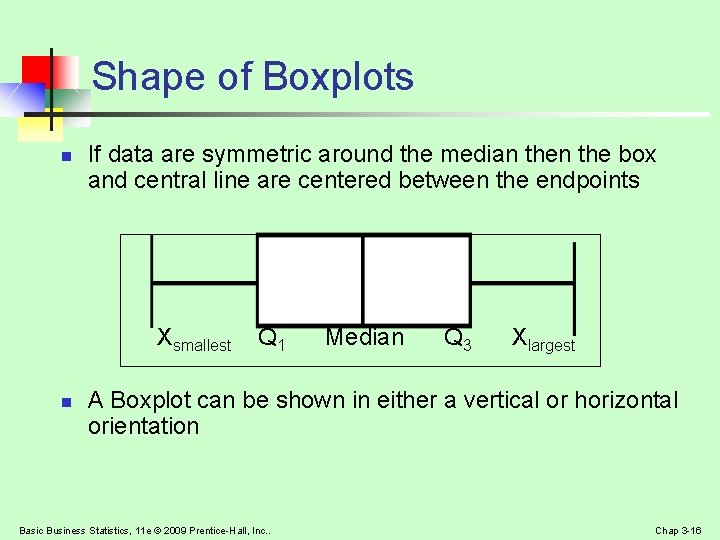 Shape of Boxplots

If data are symmetric around the median then the box and central line are centered between the endpoints

$X_{smallest}$ $Q_1$ Median $Q_3$ $X_{largest}$

A Boxplot can be shown in either a vertical or horizontal orientation

Basic Business Statistics, 11e © 2009 Prentice-Hall, Inc..

Chap 3-16